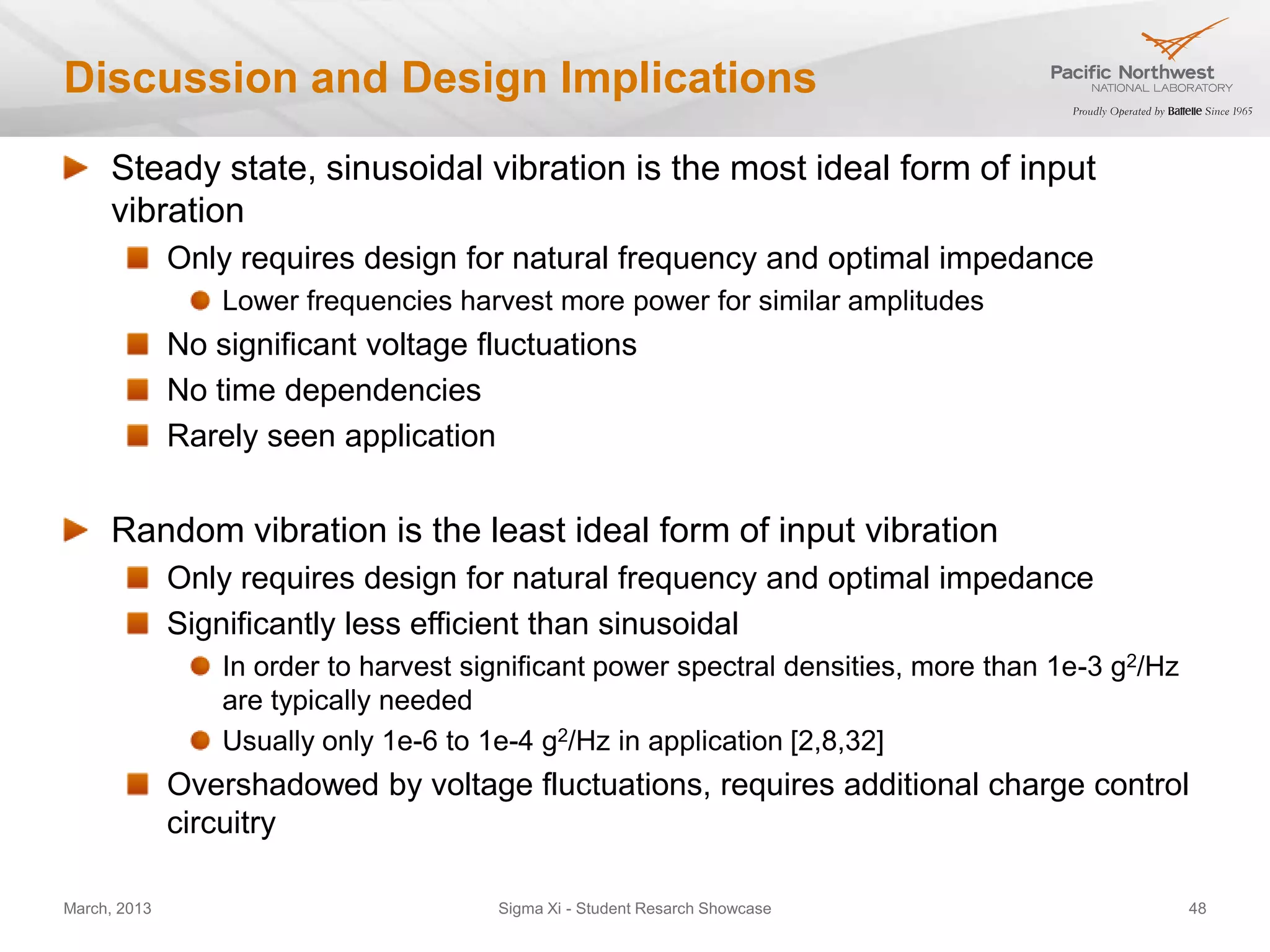 Discussion and Design Implications

Pacific Northwest
NATIONAL LABORATORY
Proudly Operated by Battelle Since 1965

Steady state, sinusoidal vibration is the most ideal form of input vibration

Only requires design for natural frequency and optimal impedance

Lower frequencies harvest more power for similar amplitudes

No significant voltage fluctuations

No time dependencies

Rarely seen application

Random vibration is the least ideal form of input vibration

Only requires design for natural frequency and optimal impedance

Significantly less efficient than sinusoidal

In order to harvest significant power spectral densities, more than 1e-3 $g^2$/Hz are typically needed

Usually only 1e-6 to 1e-4 $g^2$/Hz in application [2,8,32]

Overshadowed by voltage fluctuations, requires additional charge control circuitry

March, 2013
Sigma Xi - Student Resarch Showcase
48